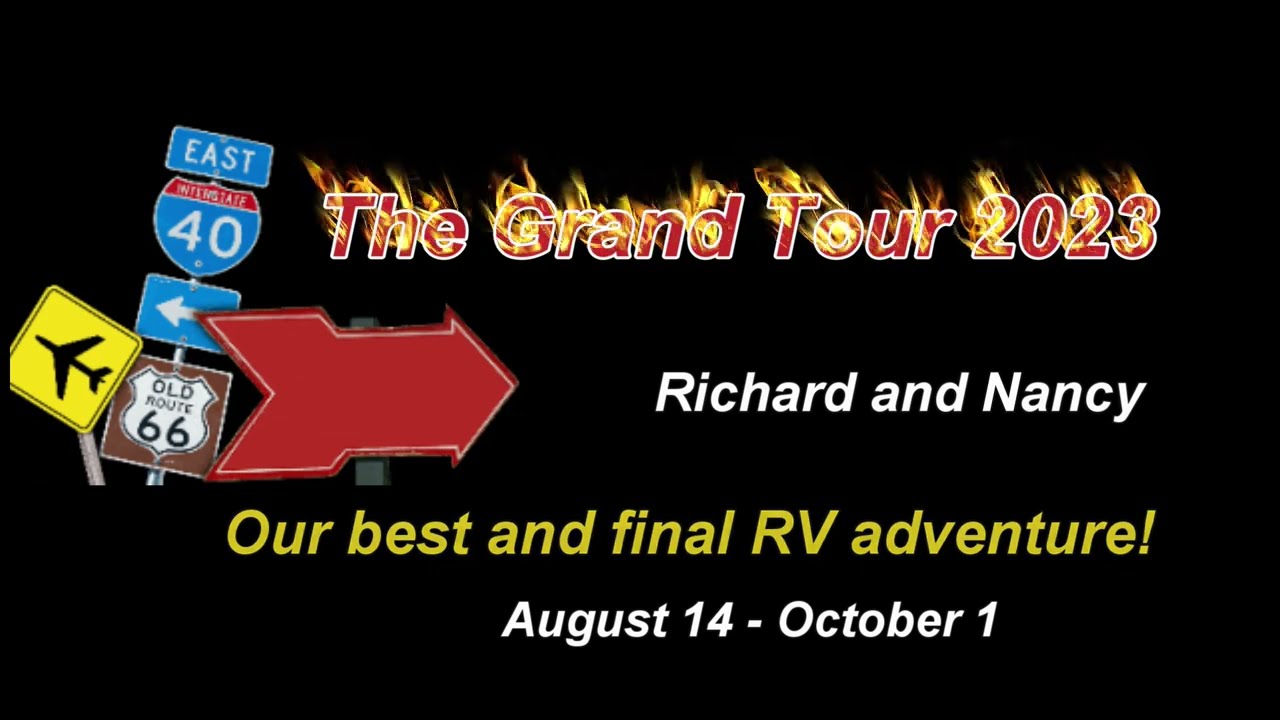 EAST
INTERSTATE
40
OLD
ROUTE
66

The Grand Tour 2023

Richard and Nancy

Our best and final RV adventure!

August 14 - October 1